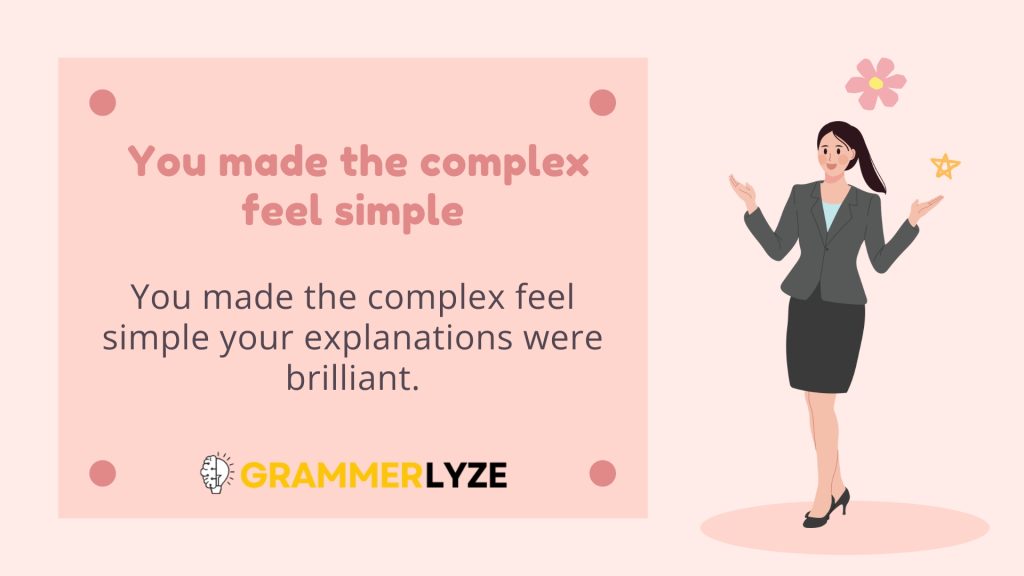 You made the complex feel simple

You made the complex feel simple your explanations were brilliant.

GRAMMERLYZE